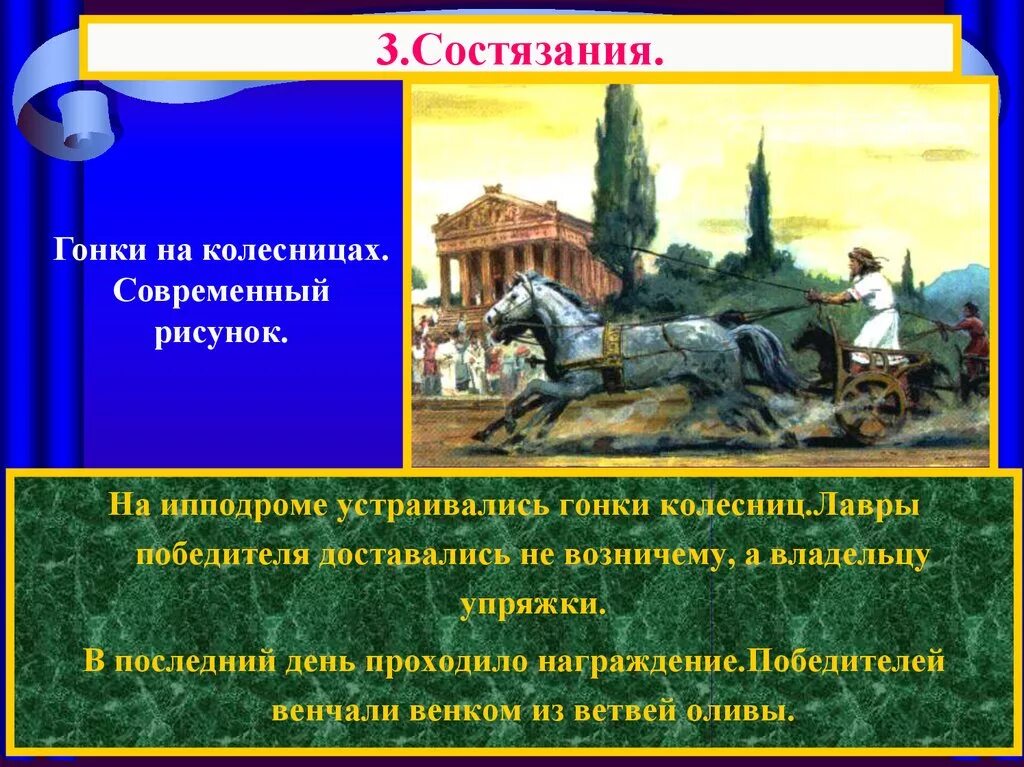 3.Состязания.

Гонки на колесницах. Современный рисунок.

На ипподроме устраивались гонки колесниц.Лавры победителя доставались не возничему, а владельцу упряжки.

В последний день проходило награждение.Победителей венчали венком из ветвей оливы.